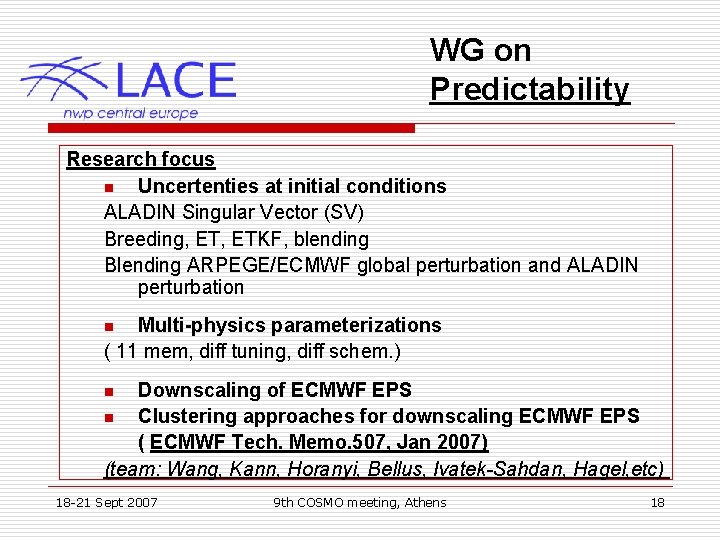 LACE
nwp central europe

WG on Predictability

Research focus

Uncertenties at initial conditions

ALADIN Singular Vector (SV)

Breeding, ET, ETKF, blending

Blending ARPEGE/ECMWF global perturbation and ALADIN perturbation

Multi-physics parameterizations

( 11 mem, diff tuning, diff schem.)

Downscaling of ECMWF EPS

Clustering approaches for downscaling ECMWF EPS ( ECMWF Tech. Memo.507, Jan 2007)

(team: Wang, Kann, Horanyi, Bellus, Ivatek-Sahdan, Hagel,etc)

18-21 Sept 2007

9th COSMO meeting, Athens

18